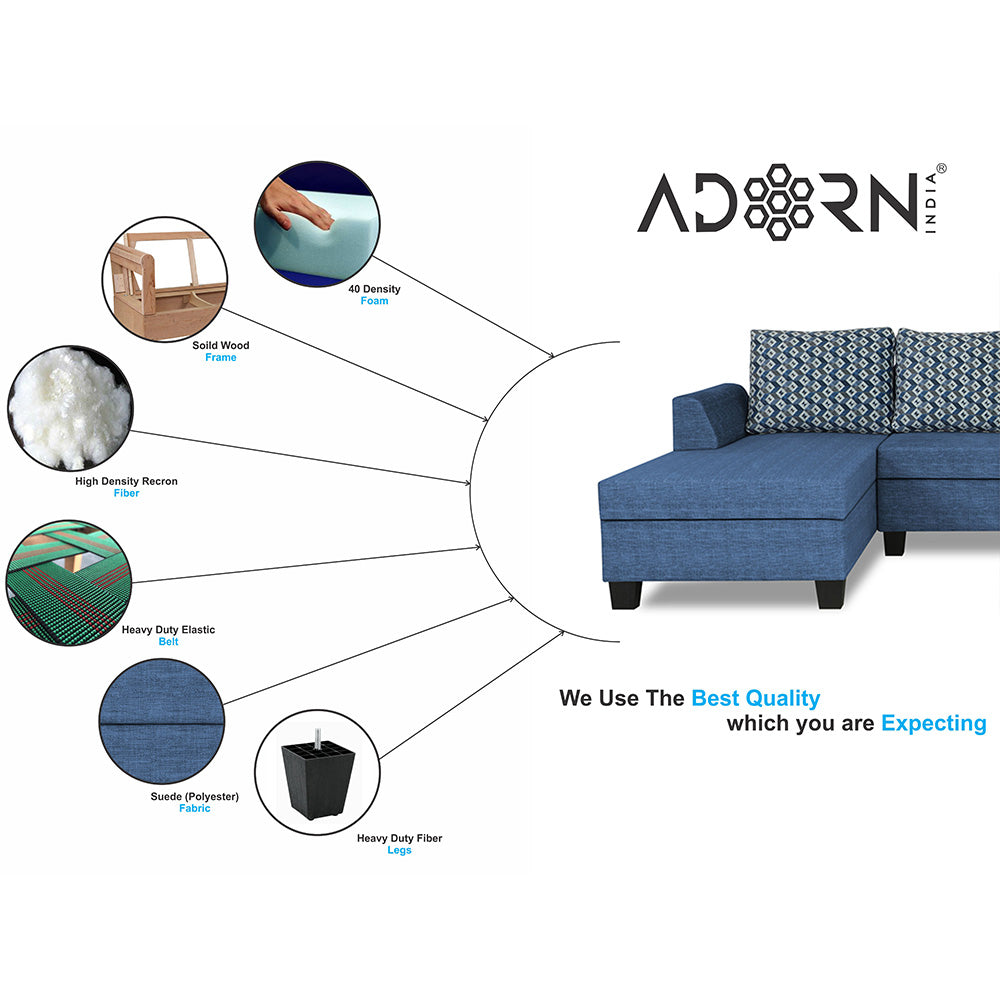 ADORN INDIA®

40 Density
Foam

Soild Wood
Frame

High Density Recron
Fiber

Heavy Duty Elastic
Belt

Suede (Polyester)
Fabric

Heavy Duty Fiber
Legs

We Use The Best Quality
which you are Expecting